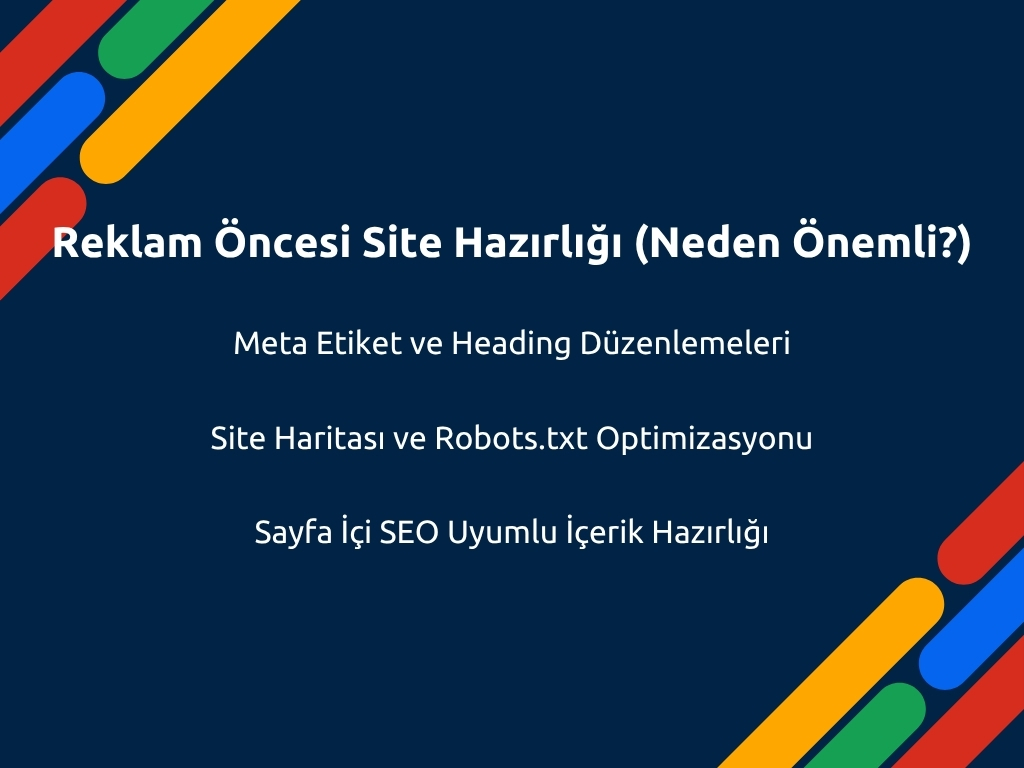 Reklam Öncesi Site Hazırlığı (Neden Önemli?)

Meta Etiket ve Heading Düzenlemeleri

Site Haritası ve Robots.txt Optimizasyonu

Sayfa İçi SEO Uyumlu İçerik Hazırlığı